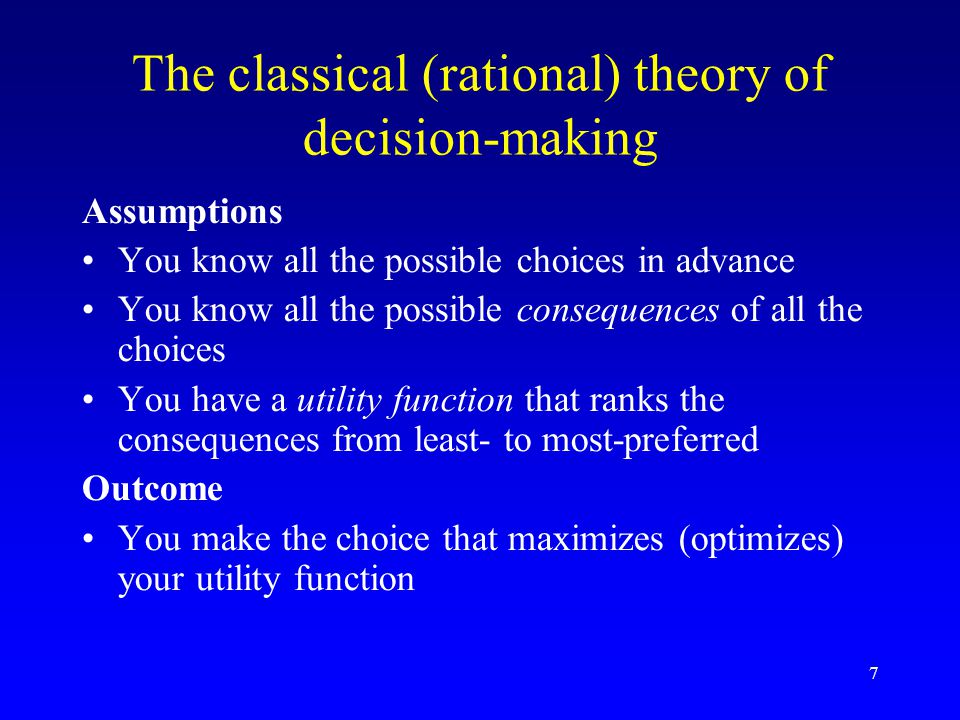 The classical (rational) theory of decision-making

Assumptions

• You know all the possible choices in advance
• You know all the possible consequences of all the choices
• You have a utility function that ranks the consequences from least- to most-preferred

Outcome

• You make the choice that maximizes (optimizes) your utility function

7